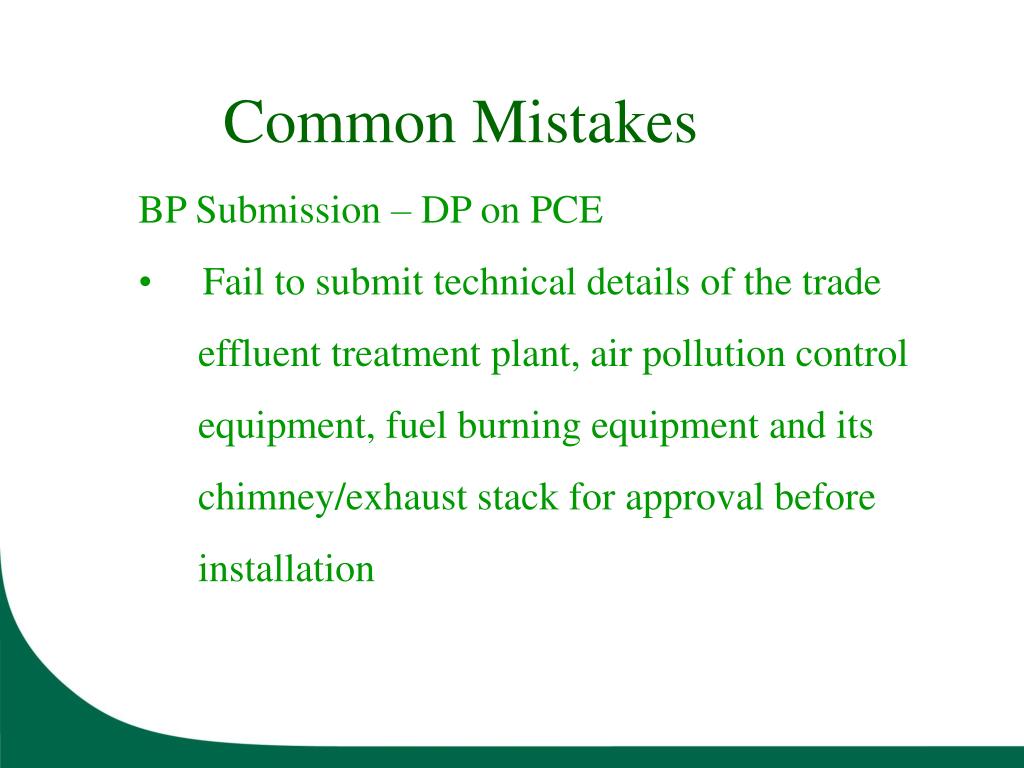 Common Mistakes

BP Submission – DP on PCE

• Fail to submit technical details of the trade effluent treatment plant, air pollution control equipment, fuel burning equipment and its chimney/exhaust stack for approval before installation